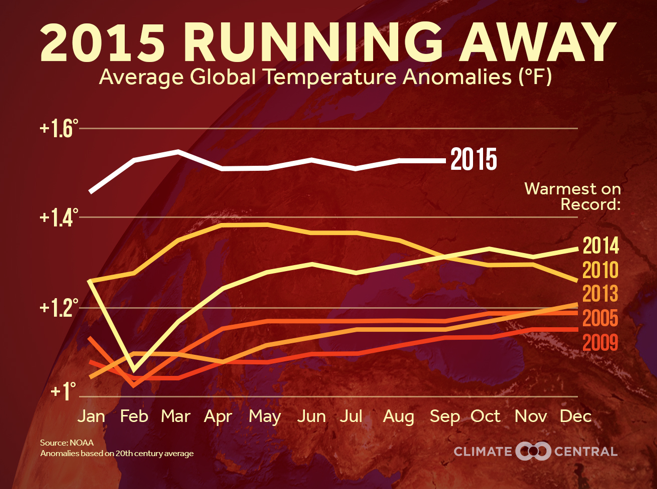 2015 RUNNING AWAY
Average Global Temperature Anomalies (°F)

+1.6°
+1.4°
+1.2°
+1°

2015

Warmest on Record:
2014
2010
2013
2005
2009

Jan Feb Mar Apr May Jun Jul Aug Sep Oct Nov Dec

Source: NOAA
Anomalies based on 20th century average

CLIMATE CENTRAL